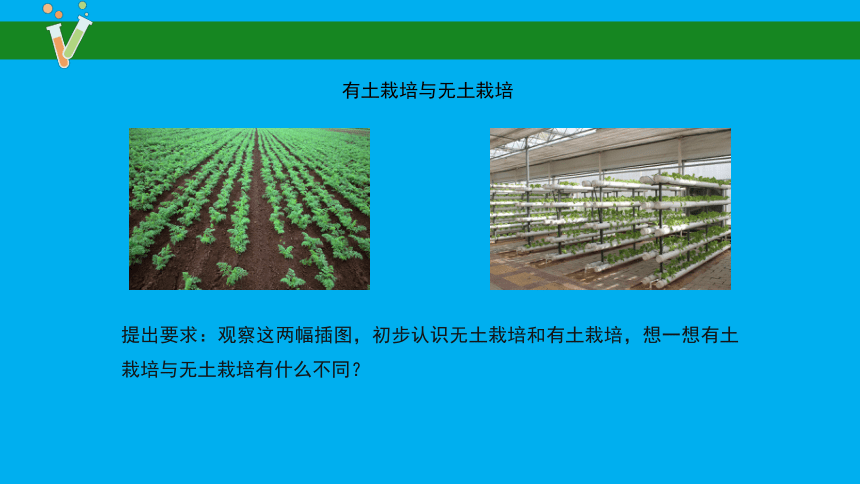 有土栽培与无土栽培

提出要求：观察这两幅插图，初步认识无土栽培和有土栽培，想一想有土栽培与无土栽培有什么不同？